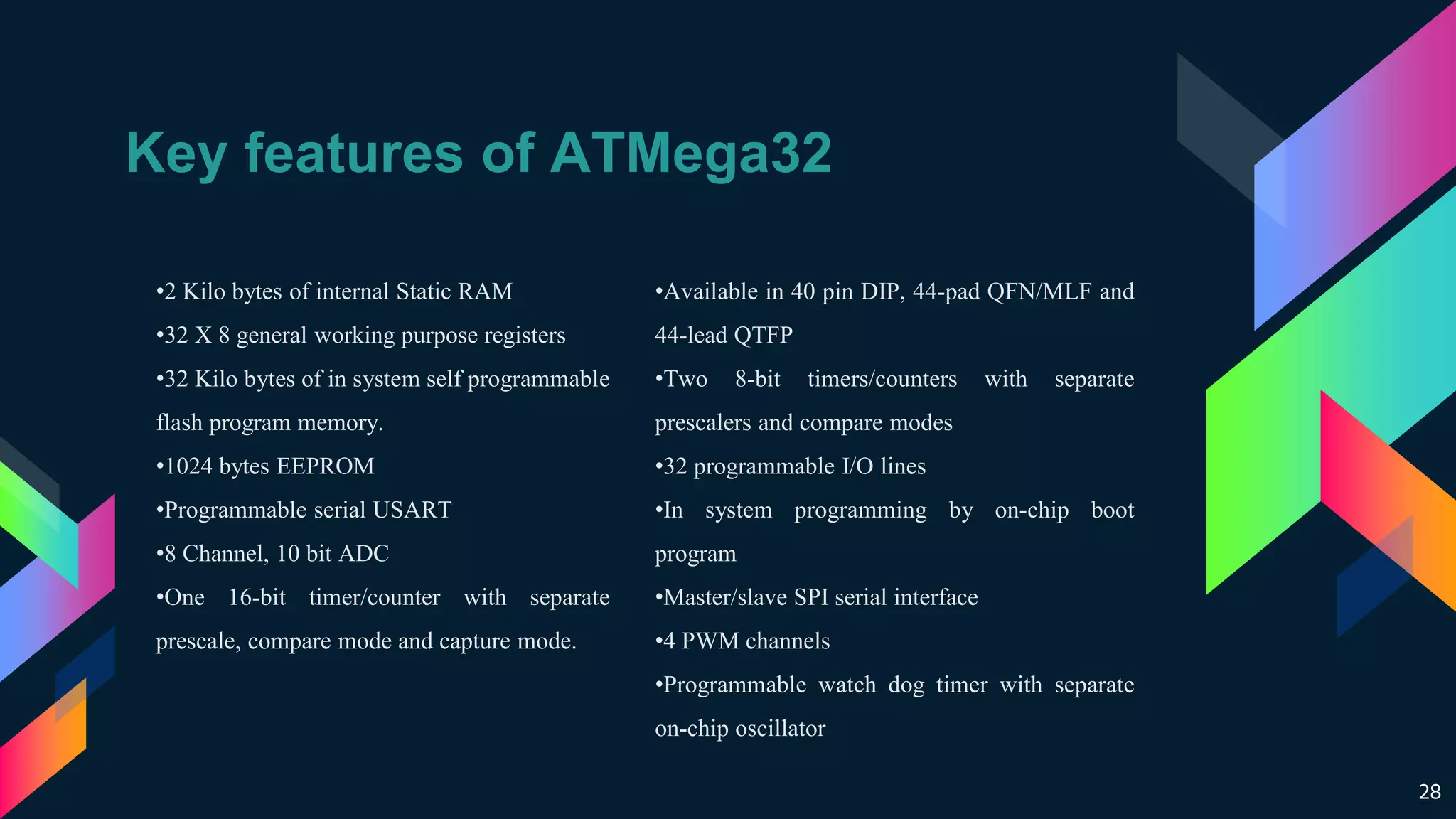 Key features of ATMega32

•2 Kilo bytes of internal Static RAM
•32 X 8 general working purpose registers
•32 Kilo bytes of in system self programmable flash program memory.
•1024 bytes EEPROM
•Programmable serial USART
•8 Channel, 10 bit ADC
•One 16-bit timer/counter with separate prescale, compare mode and capture mode.

•Available in 40 pin DIP, 44-pad QFN/MLF and 44-lead QTFP
•Two 8-bit timers/counters with separate prescalers and compare modes
•32 programmable I/O lines
•In system programming by on-chip boot program
•Master/slave SPI serial interface
•4 PWM channels
•Programmable watch dog timer with separate on-chip oscillator

28